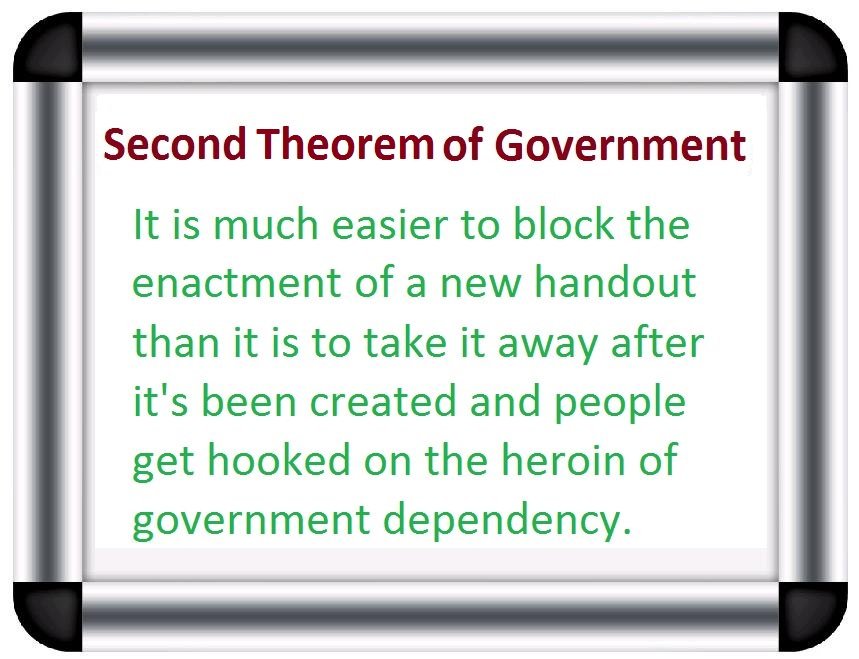 Second Theorem of Government

It is much easier to block the enactment of a new handout than it is to take it away after it's been created and people get hooked on the heroin of government dependency.